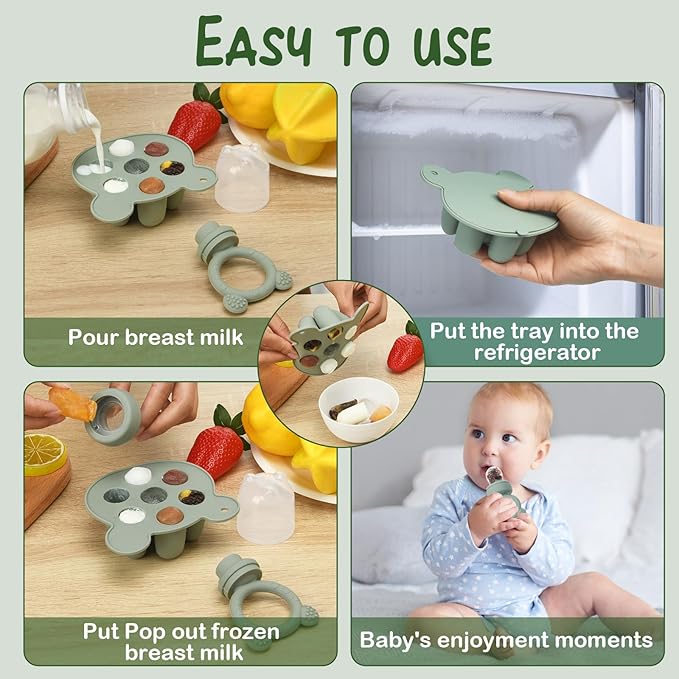 EASY TO USE

Pour breast milk

Put the tray into the refrigerator

Put Pop out frozen breast milk

Baby's enjoyment moments